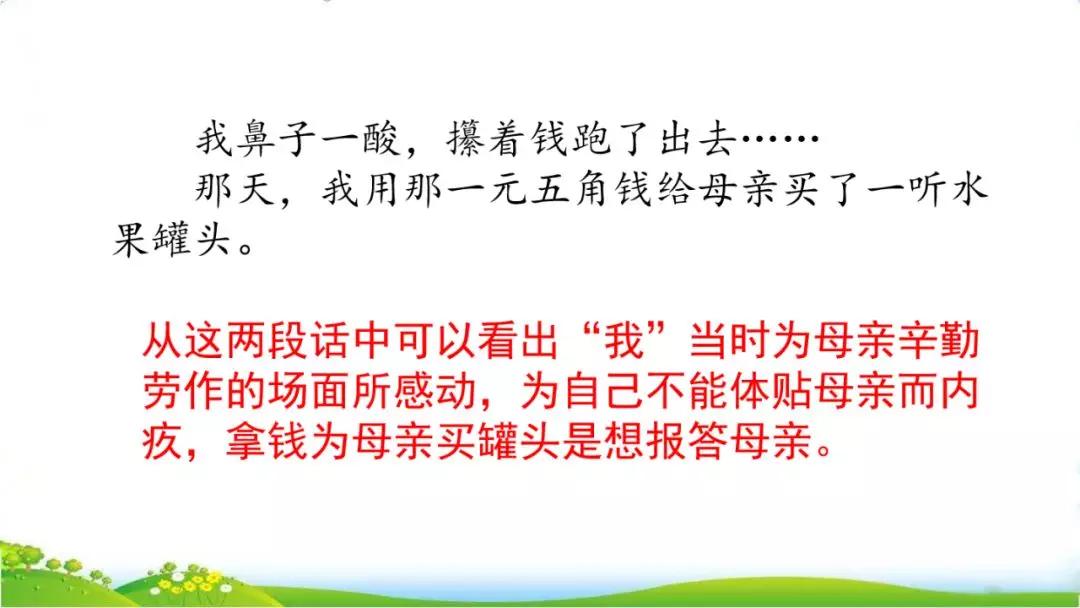 我鼻子一酸，攥着钱跑了出去……
那天，我用那一元五角钱给母亲买了一听水果罐头。

从这两段话中可以看出“我”当时为母亲辛勤劳作的场面所感动，为自己不能体贴母亲而内疚，拿钱为母亲买罐头是想报答母亲。